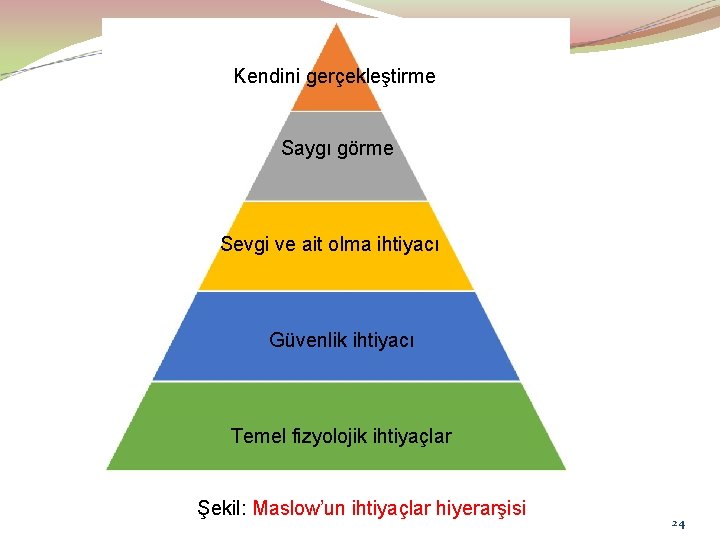 Kendini gerçekleştirme

Saygı görme

Sevgi ve ait olma ihtiyacı

Güvenlik ihtiyacı

Temel fizyolojik ihtiyaçlar

Şekil: Maslow'un ihtiyaçlar hiyerarşisi

24